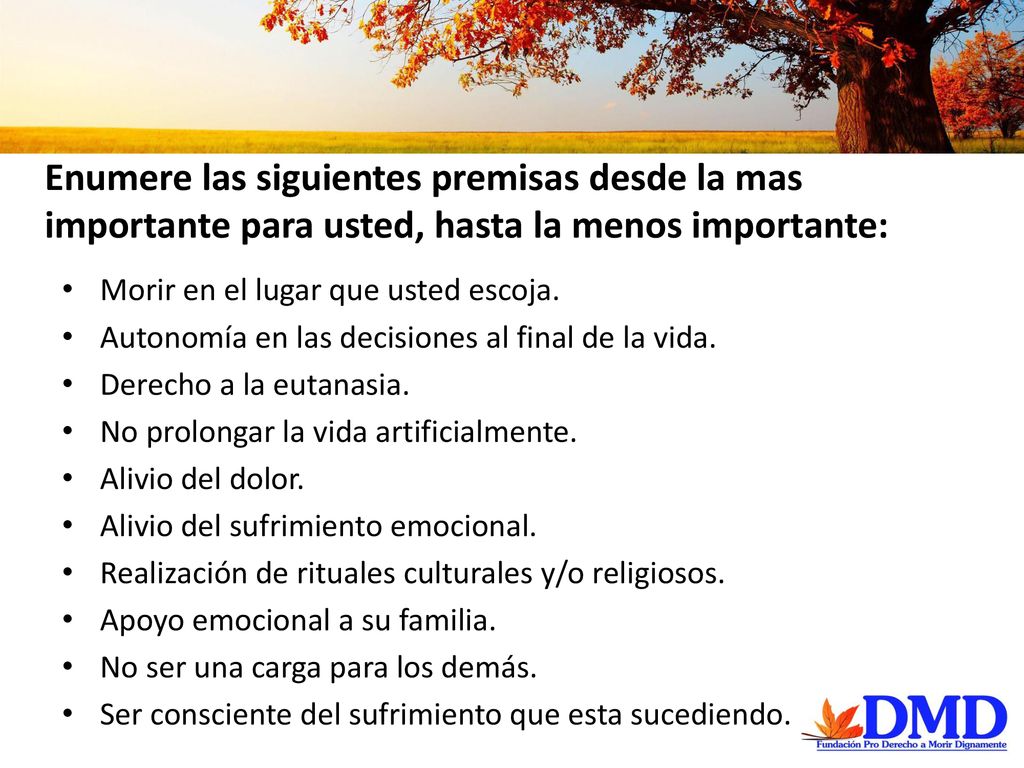 Enumere las siguientes premisas desde la mas importante para usted, hasta la menos importante:

• Morir en el lugar que usted escoja.
• Autonomía en las decisiones al final de la vida.
• Derecho a la eutanasia.
• No prolongar la vida artificialmente.
• Alivio del dolor.
• Alivio del sufrimiento emocional.
• Realización de rituales culturales y/o religiosos.
• Apoyo emocional a su familia.
• No ser una carga para los demás.
• Ser consciente del sufrimiento que esta sucediendo.

DMD
Fundación Pro Derecho a Morir Dignamente